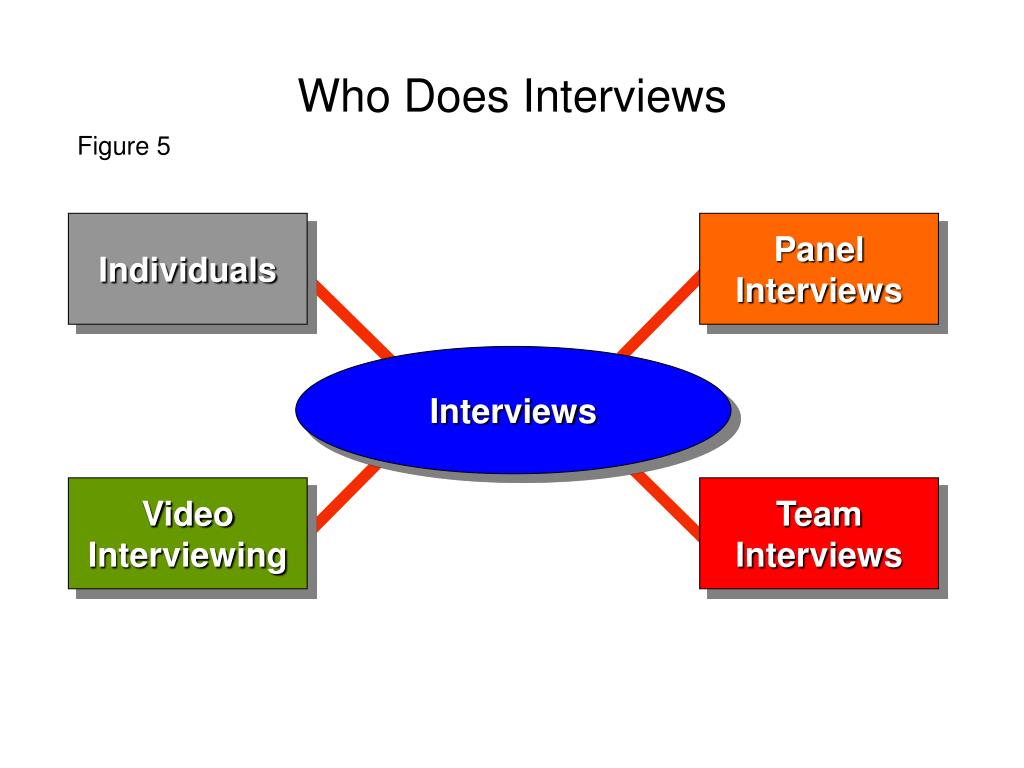 Who Does Interviews

Figure 5

Individuals

Panel Interviews

Interviews

Video Interviewing

Team Interviews